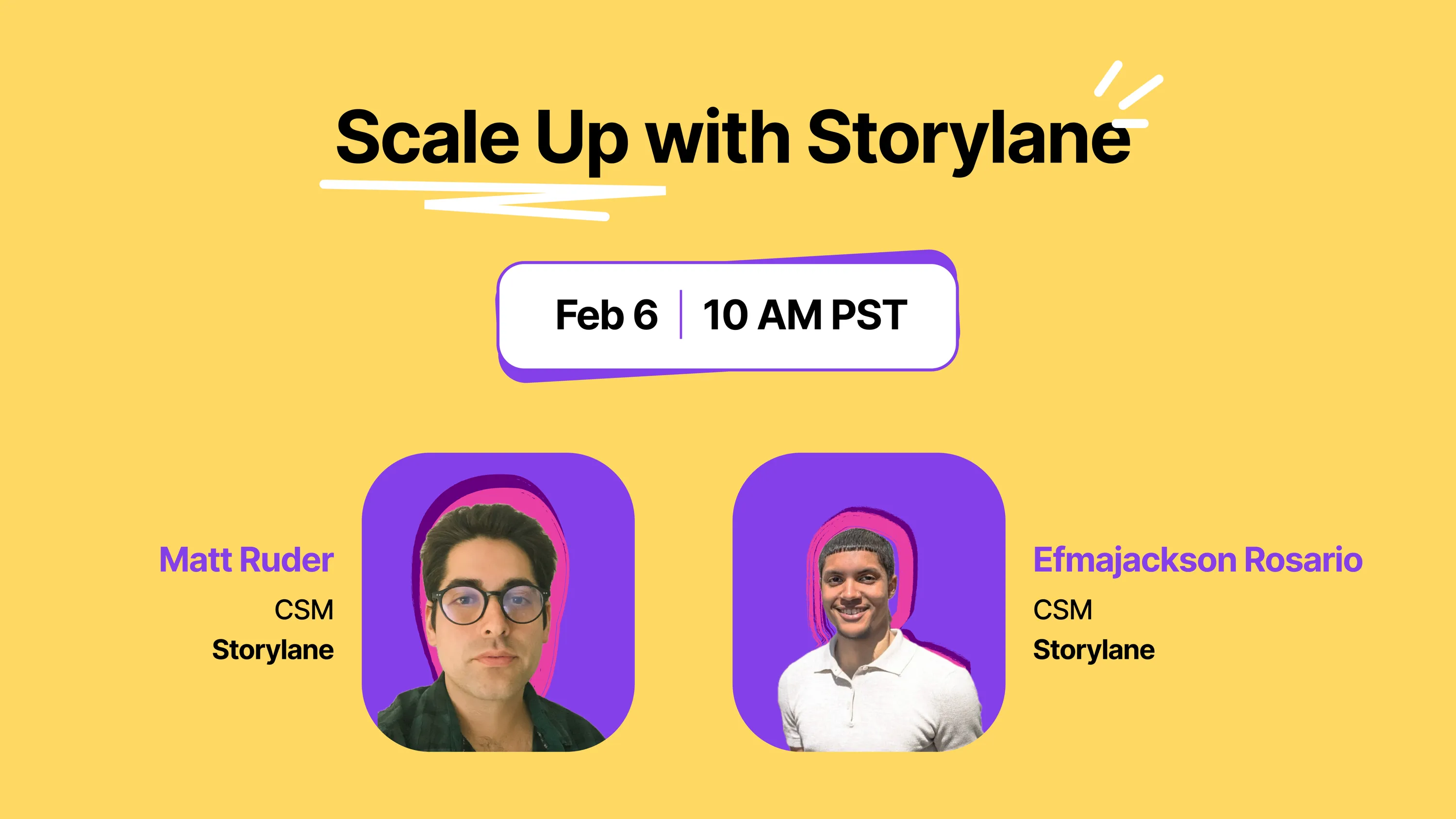 Scale Up with Storylane

Feb 6 | 10 AM PST

Matt Ruder
CSM
Storylane

Efmajackson Rosario
CSM
Storylane